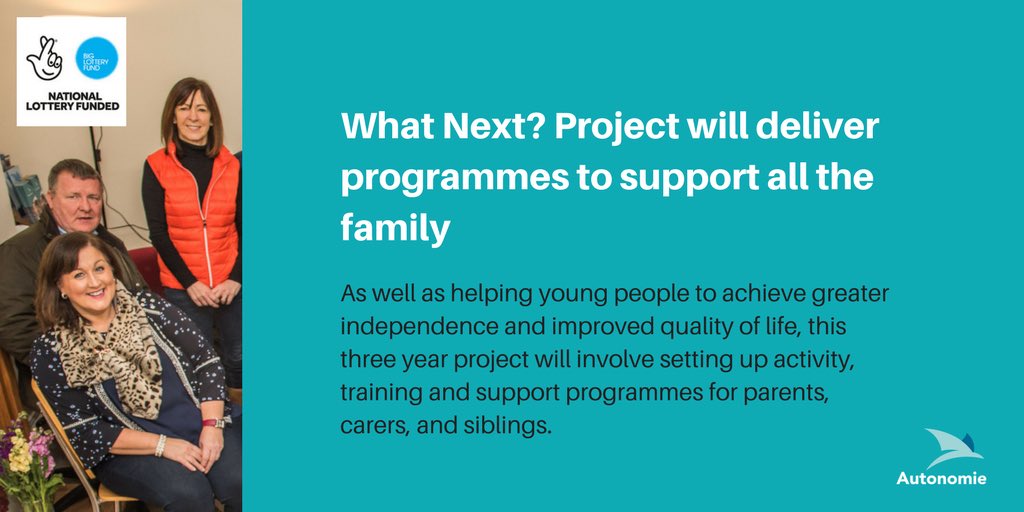 BIG LOTTERY FUND

NATIONAL LOTTERY FUNDED

What Next? Project will deliver programmes to support all the family

As well as helping young people to achieve greater independence and improved quality of life, this three year project will involve setting up activity, training and support programmes for parents, carers, and siblings.

Autonomie